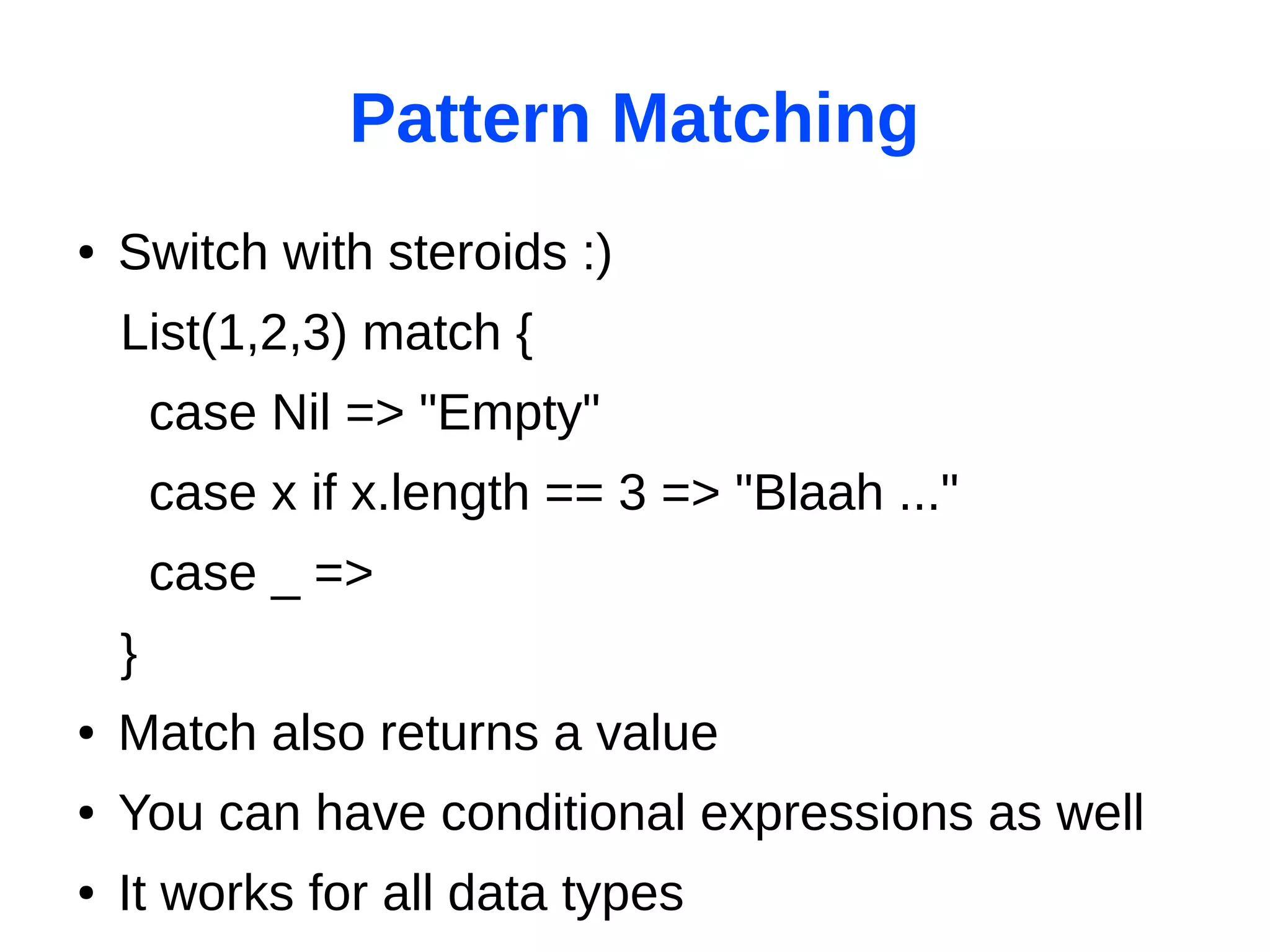 Pattern Matching

• Switch with steroids :)

List(1,2,3) match {

case Nil => "Empty"

case x if x.length == 3 => "Blaah ..."

case _ =>

}

• Match also returns a value

• You can have conditional expressions as well

• It works for all data types